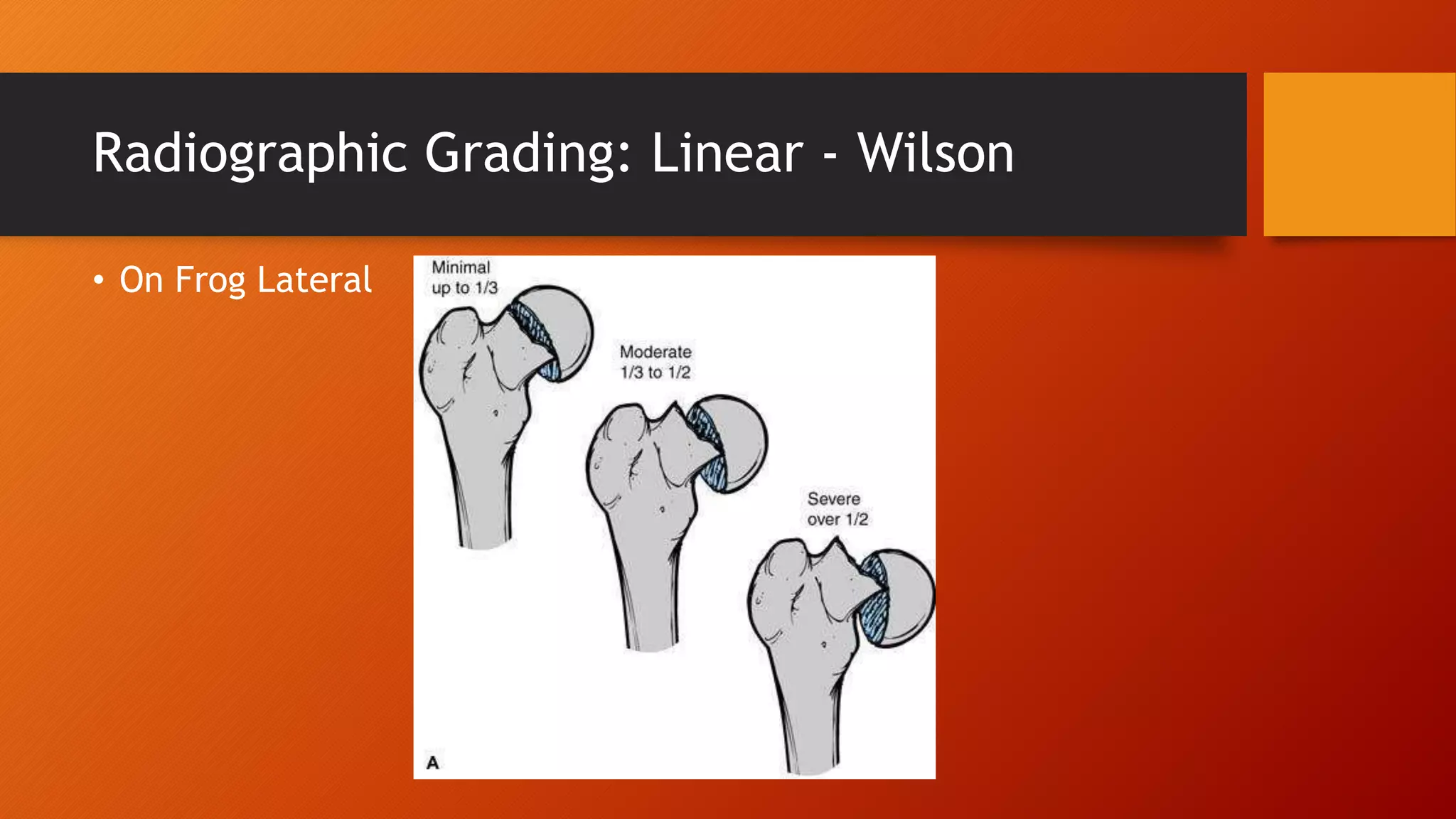 Radiographic Grading: Linear - Wilson

• On Frog Lateral

Minimal
up to 1/3

Moderate
1/3 to 1/2

Severe
over 1/2

A